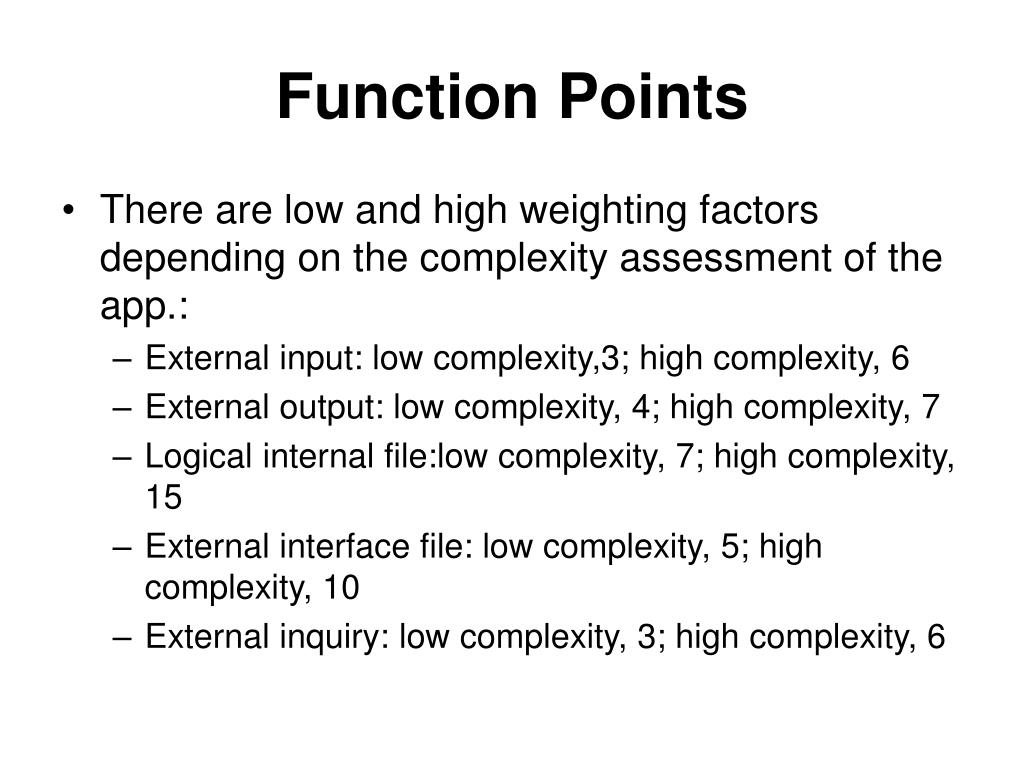 Function Points

• There are low and high weighting factors depending on the complexity assessment of the app.:
– External input: low complexity,3; high complexity, 6
– External output: low complexity, 4; high complexity, 7
– Logical internal file:low complexity, 7; high complexity, 15
– External interface file: low complexity, 5; high complexity, 10
– External inquiry: low complexity, 3; high complexity, 6